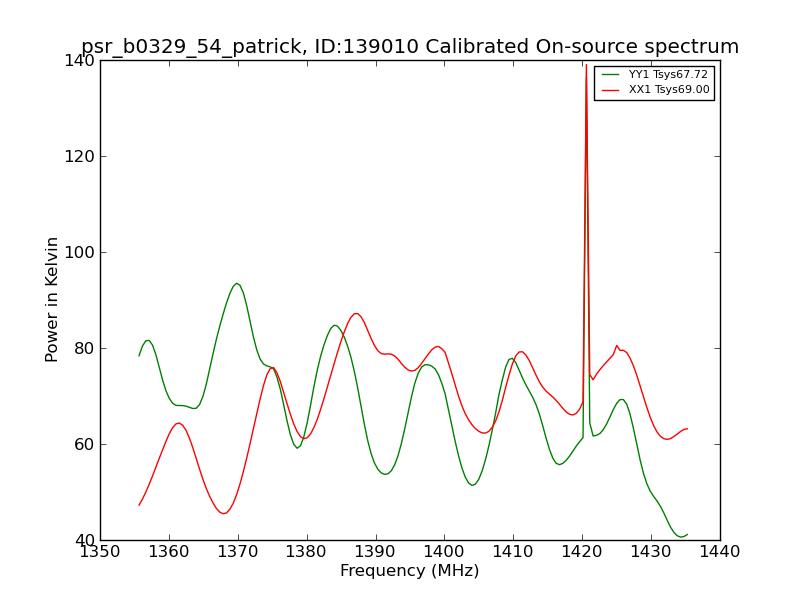 psr_b0329_54_patrick, ID:139010 Calibrated On-source spectrum

YY1 Tsys67.72
XX1 Tsys69.00

Power in Kelvin

140
120
100
80
60
40

1350 1360 1370 1380 1390 1400 1410 1420 1430 1440

Frequency (MHz)